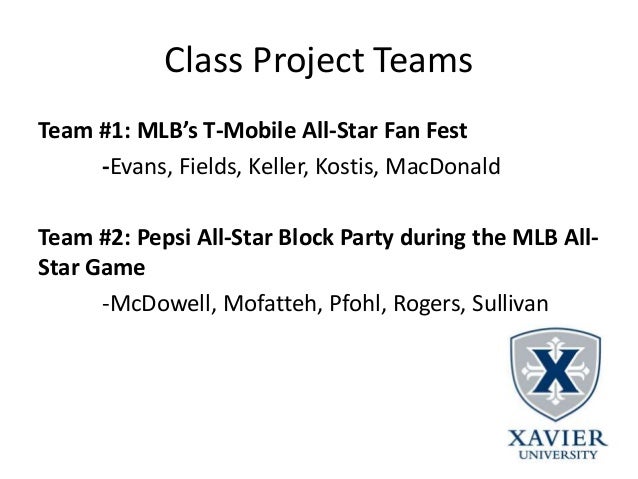 Class Project Teams

Team #1: MLB's T-Mobile All-Star Fan Fest

-Evans, Fields, Keller, Kostis, MacDonald

Team #2: Pepsi All-Star Block Party during the MLB All-Star Game

-McDowell, Mofatteh, Pfohl, Rogers, Sullivan

X

XAVIER
UNIVERSITY